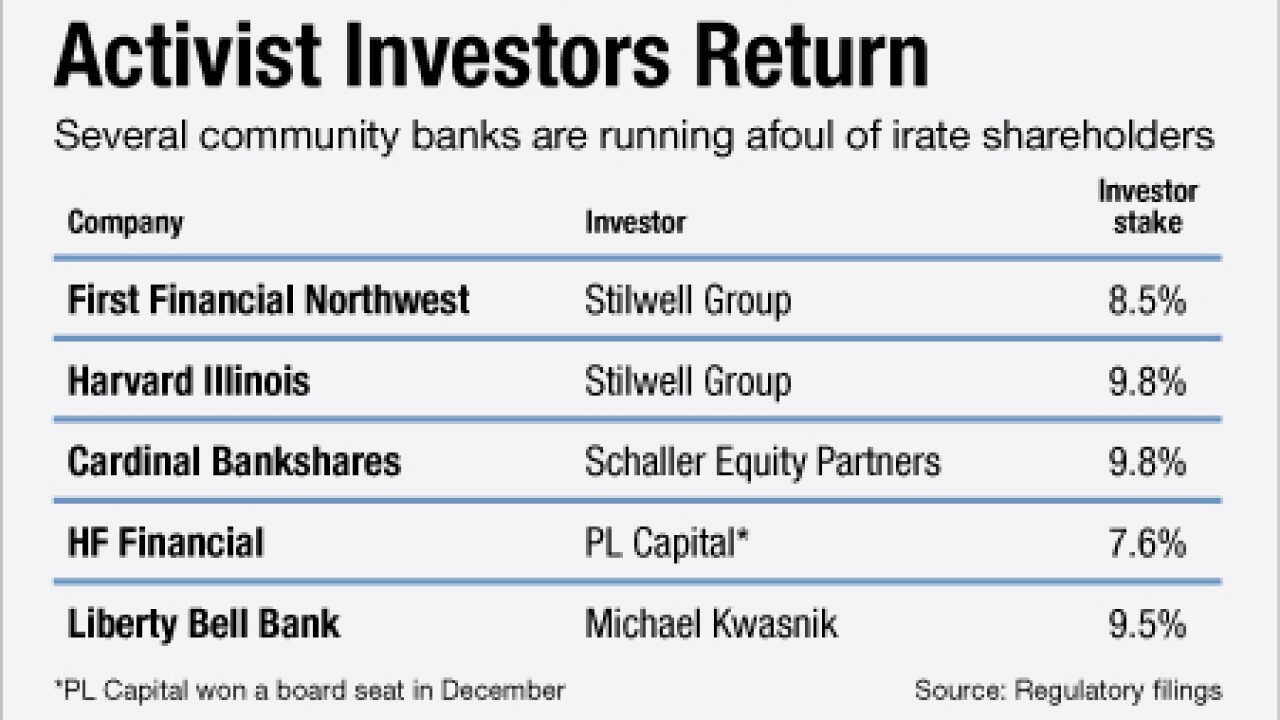 Activist Investors Return

Several community banks are running afoul of irate shareholders

| Company | Investor | Investor stake |
|---|---|---|
| First Financial Northwest | Stilwell Group | 8.5% |
| Harvard Illinois | Stilwell Group | 9.8% |
| Cardinal Bankshares | Schaller Equity Partners | 9.8% |
| HF Financial | PL Capital* | 7.6% |
| Liberty Bell Bank | Michael Kwasnik | 9.5% |

*PL Capital won a board seat in December

Source: Regulatory filings